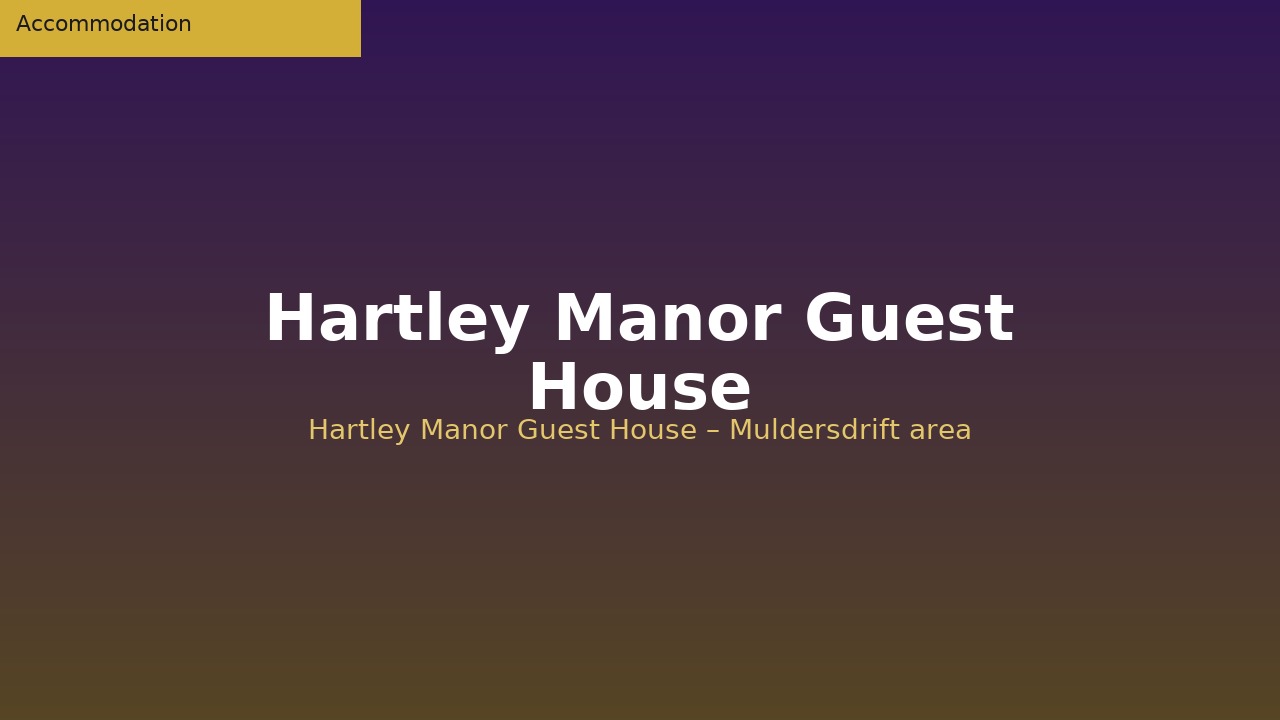 Accommodation

Hartley Manor Guest House

Hartley Manor Guest House – Muldersdrift area